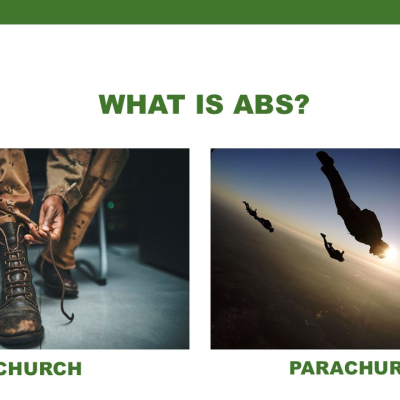 WHAT IS ABS?

CHURCH

PARACHUR